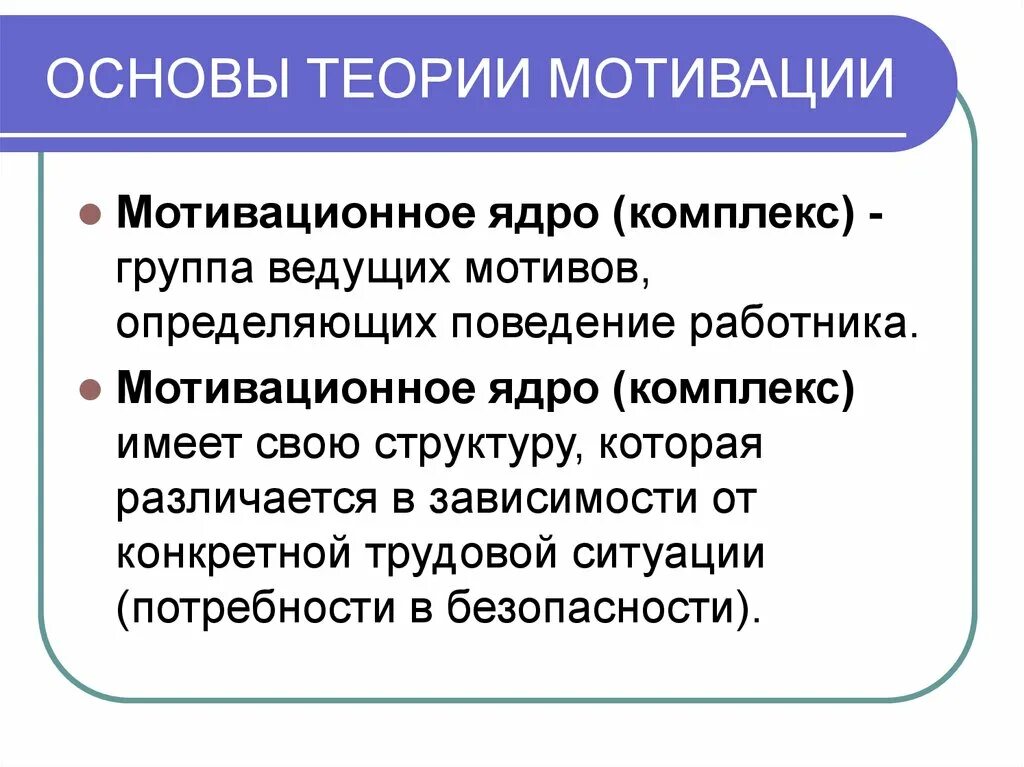 ОСНОВЫ ТЕОРИИ МОТИВАЦИИ

Мотивационное ядро (комплекс) - группа ведущих мотивов, определяющих поведение работника.

Мотивационное ядро (комплекс) имеет свою структуру, которая различается в зависимости от конкретной трудовой ситуации (потребности в безопасности).